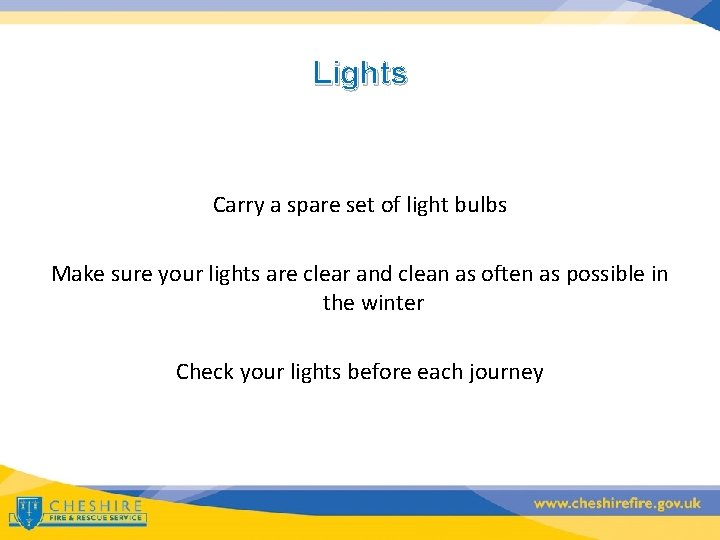 Lights

Carry a spare set of light bulbs

Make sure your lights are clear and clean as often as possible in the winter

Check your lights before each journey

CHESHIRE
FIRE & RESCUE SERVICE

www.cheshirefire.gov.uk